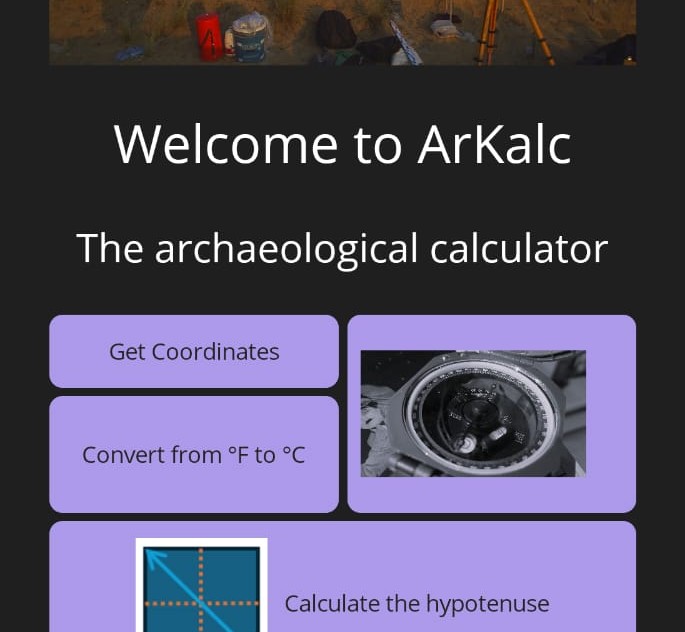 Welcome to ArKalc

The archaeological calculator

Get Coordinates

Convert from °F to °C

Calculate the hypotenuse